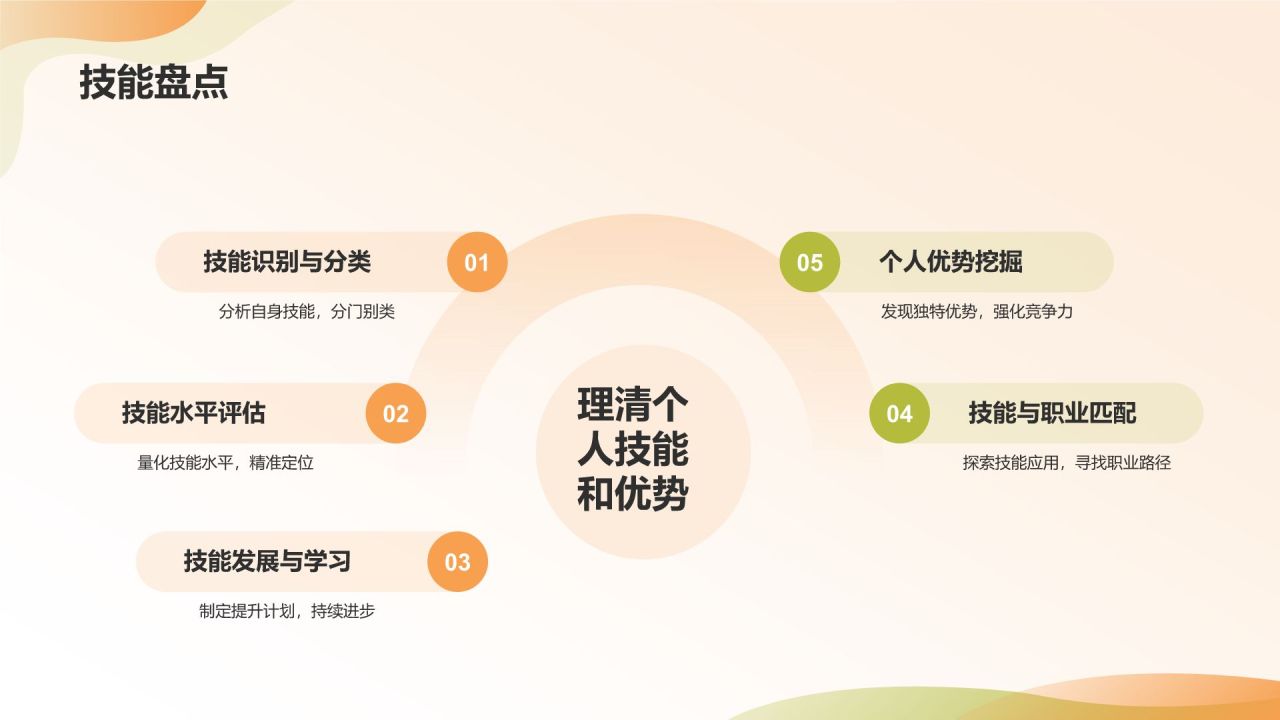 技能盘点

技能识别与分类
01
分析自身技能，分门别类

技能水平评估
02
量化技能水平，精准定位

技能发展与学习
03
制定提升计划，持续进步

理清个人技能和优势

05
个人优势挖掘
发现独特优势，强化竞争力

04
技能与职业匹配
探索技能应用，寻找职业路径